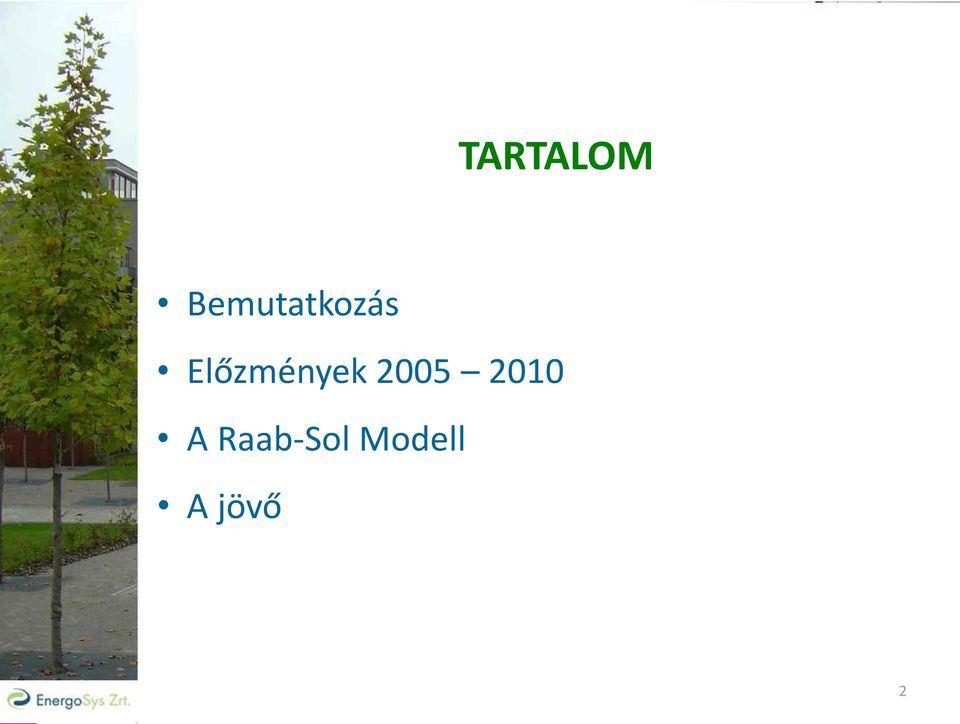 TARTALOM

• Bemutatkozás
• Előzmények 2005 – 2010
• A Raab-Sol Modell
• A jövő

EnergoSys Zrt.

2